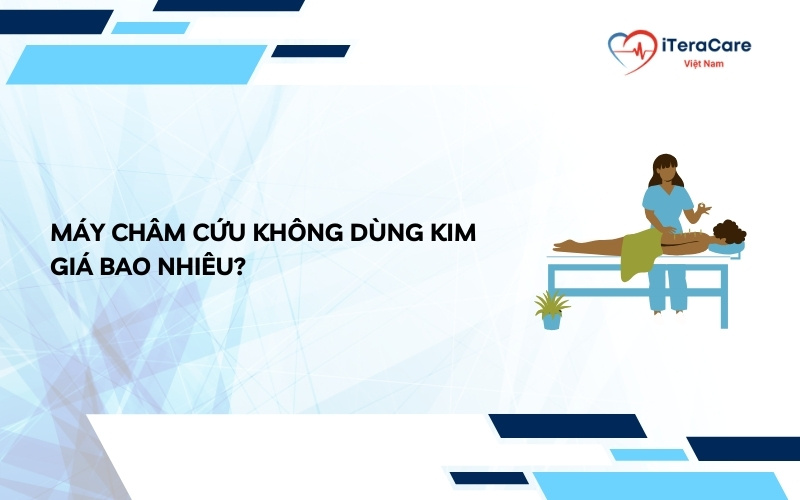 iTeraCare
Việt Nam

MÁY CHÂM CỨU KHÔNG DÙNG KIM GIÁ BAO NHIÊU?